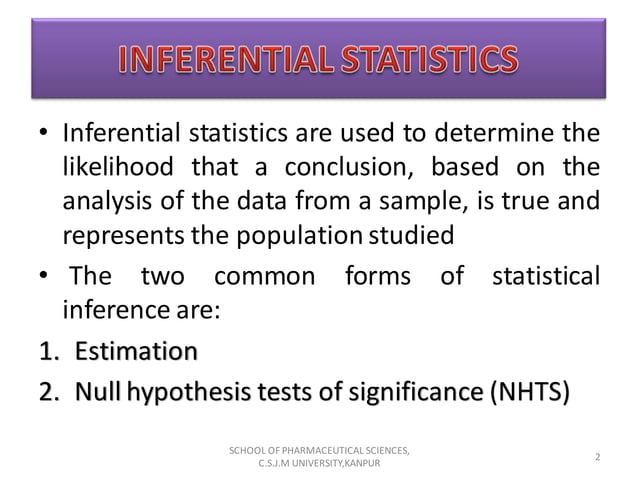 INFERENTIAL STATISTICS

• Inferential statistics are used to determine the likelihood that a conclusion, based on the analysis of the data from a sample, is true and represents the population studied

• The two common forms of statistical inference are:

1. Estimation
2. Null hypothesis tests of significance (NHTS)

SCHOOL OF PHARMACEUTICAL SCIENCES, C.S.J.M UNIVERSITY,KANPUR

2